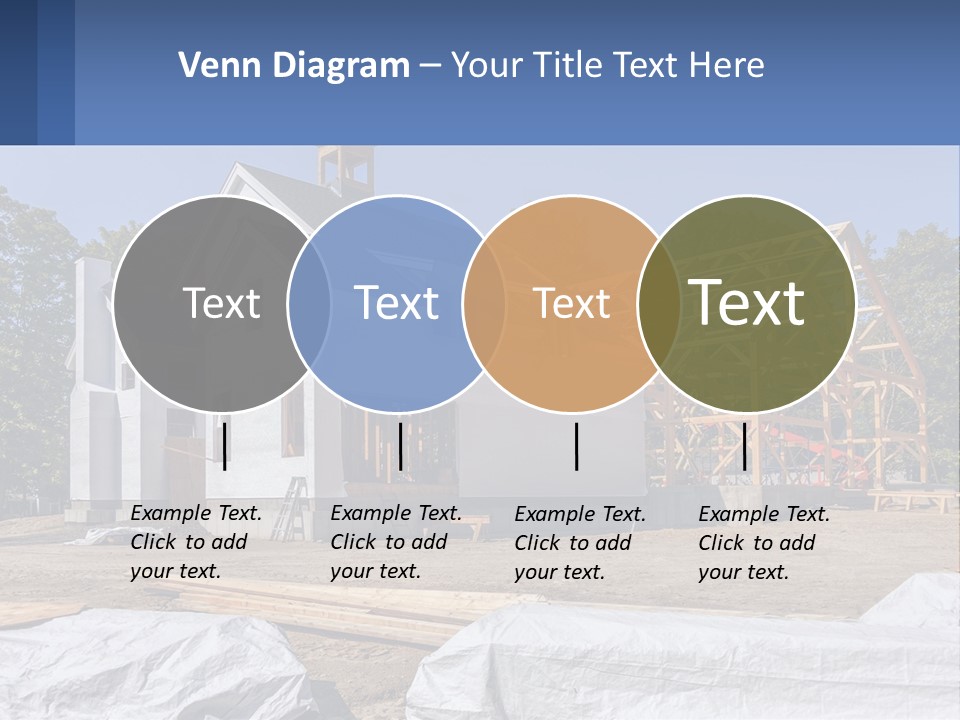 Venn Diagram – Your Title Text Here

Text

Text

Text

Text

Example Text. Click to add your text.

Example Text. Click to add your text.

Example Text. Click to add your text.

Example Text. Click to add your text.